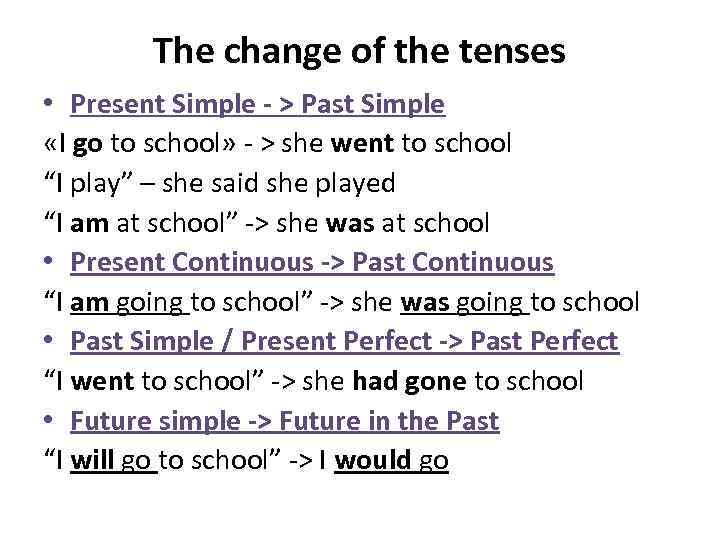 The change of the tenses

• Present Simple - > Past Simple
«I go to school» - > she went to school
“I play” – she said she played
“I am at school” -> she was at school

• Present Continuous -> Past Continuous
“I am going to school” -> she was going to school

• Past Simple / Present Perfect -> Past Perfect
“I went to school” -> she had gone to school

• Future simple -> Future in the Past
“I will go to school” -> I would go